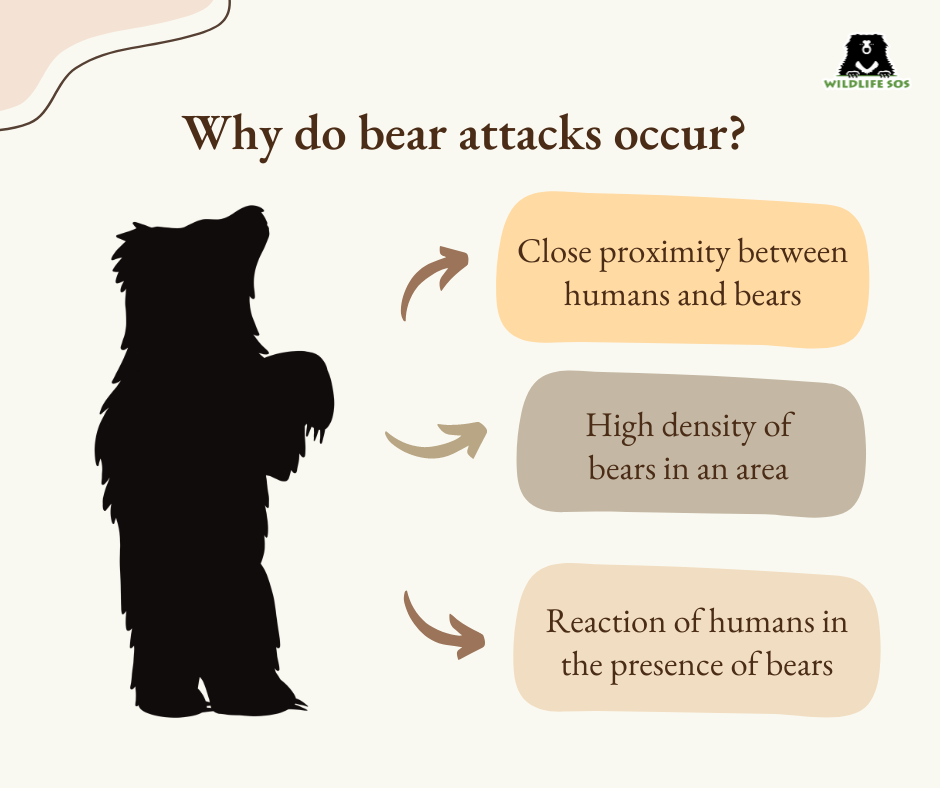 WILDLIFE SOS

Why do bear attacks occur?

Close proximity between humans and bears

High density of bears in an area

Reaction of humans in the presence of bears